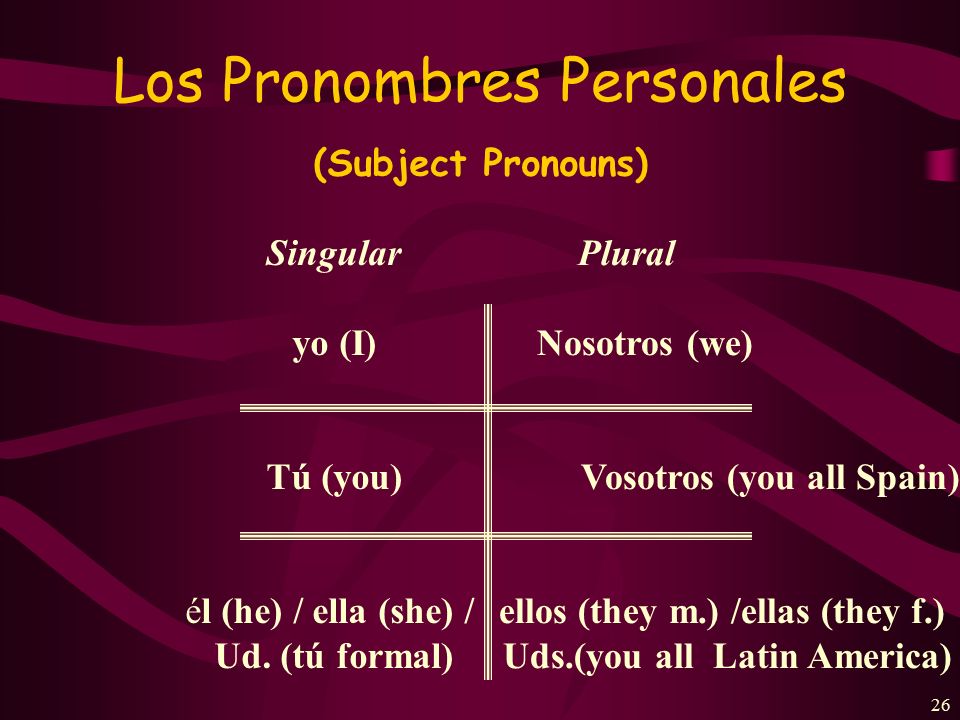 Los Pronombres Personales

(Subject Pronouns)

| Singular | Plural |
|---|---|
| yo (I) | Nosotros (we) |
| Tú (you) | Vosotros (you all Spain) |
| él (he) / ella (she) / Ud. (tú formal) | ellos (they m.) /ellas (they f.) Uds.(you all Latin America) |

26